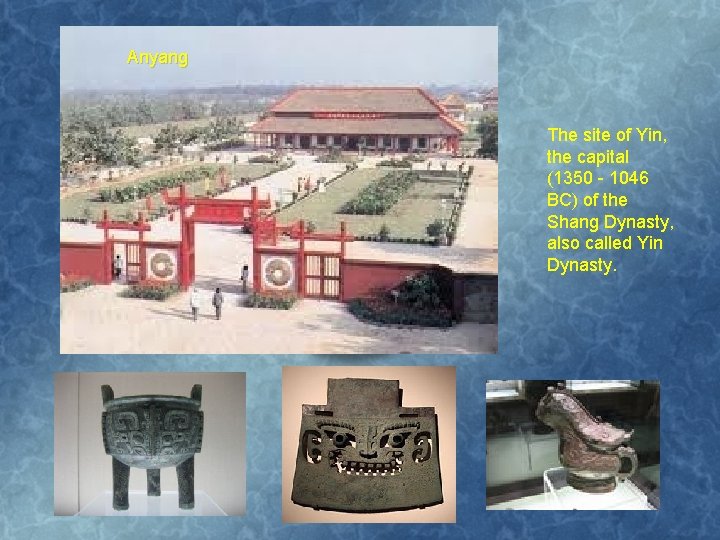 Anyang

The site of Yin, the capital (1350 - 1046 BC) of the Shang Dynasty, also called Yin Dynasty.